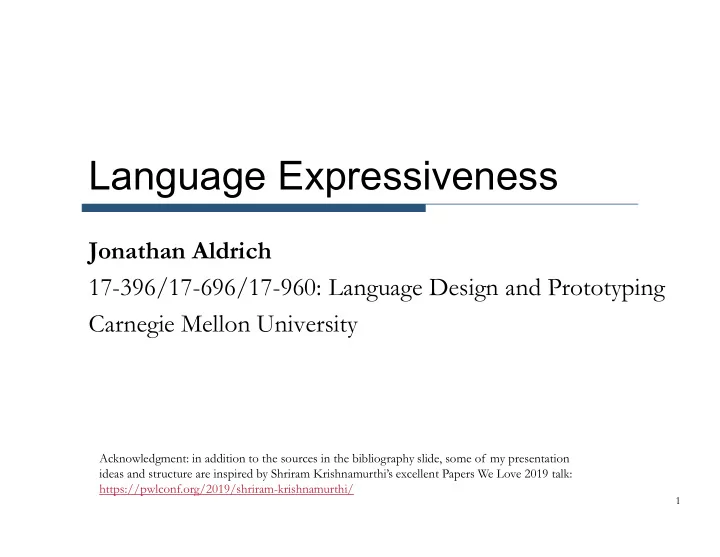 Language Expressiveness

Jonathan Aldrich

17-396/17-696/17-960: Language Design and Prototyping

Carnegie Mellon University

Acknowledgment: in addition to the sources in the bibliography slide, some of my presentation ideas and structure are inspired by Shriram Krishnamurthi's excellent Papers We Love 2019 talk: https://pwlconf.org/2019/shriram-krishnamurthi/

1